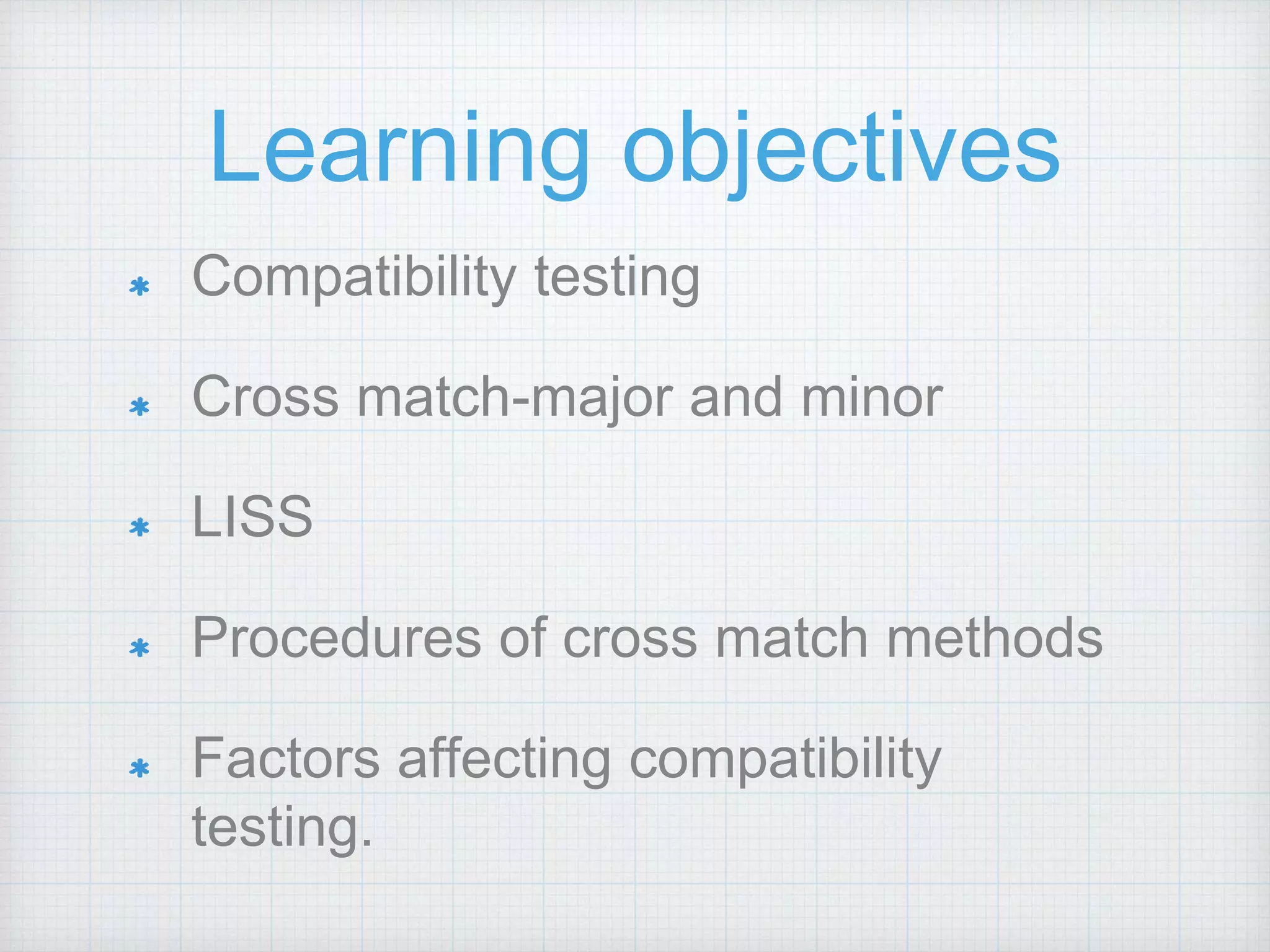 Learning objectives

* Compatibility testing

* Cross match-major and minor

* LISS

* Procedures of cross match methods

* Factors affecting compatibility testing.